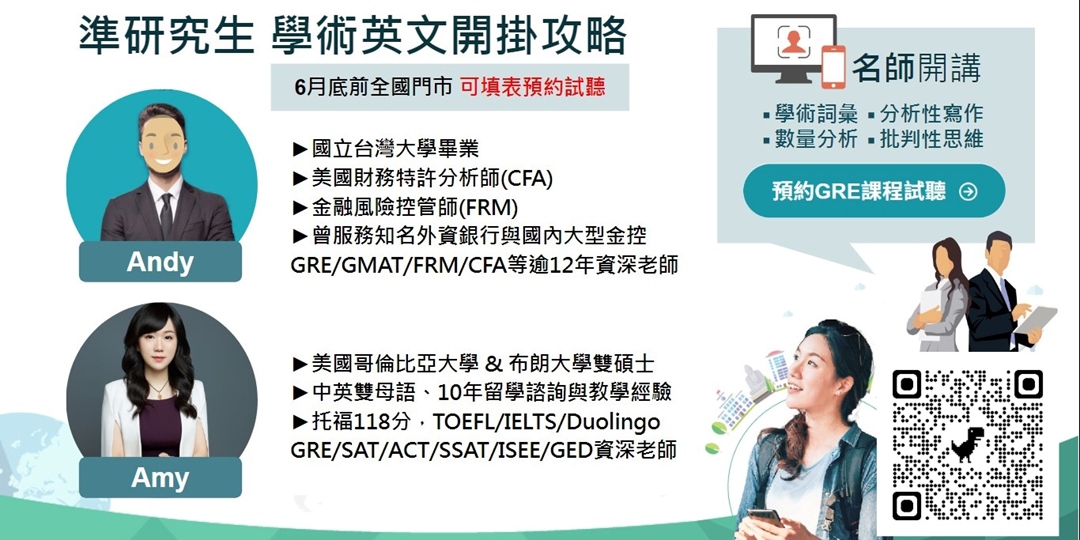 準研究生 學術英文開掛攻略

6月底前全國門市 可填表預約試聽

Andy

►國立台灣大學畢業
►美國財務特許分析師(CFA)
►金融風險控管師(FRM)
►曾服務知名外資銀行與國內大型金控
GRE/GMAT/FRM/CFA等逾12年資深老師

Amy

►美國哥倫比亞大學 & 布朗大學雙碩士
►中英雙母語、10年留學諮詢與教學經驗
►托福118分，TOEFL/IELTS/Duolingo
GRE/SAT/ACT/SSAT/ISEE/GED資深老師

名師開講

▪學術詞彙 ▪分析性寫作
▪數量分析 ▪批判性思維

預約GRE課程試聽